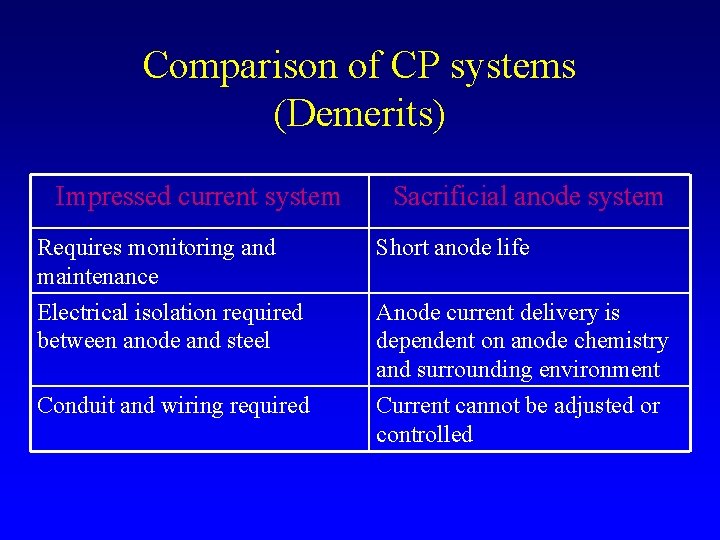 Comparison of CP systems
(Demerits)

| Impressed current system | Sacrificial anode system |
|---|---|
| Requires monitoring and maintenance | Short anode life |
| Electrical isolation required between anode and steel | Anode current delivery is dependent on anode chemistry and surrounding environment |
| Conduit and wiring required | Current cannot be adjusted or controlled |